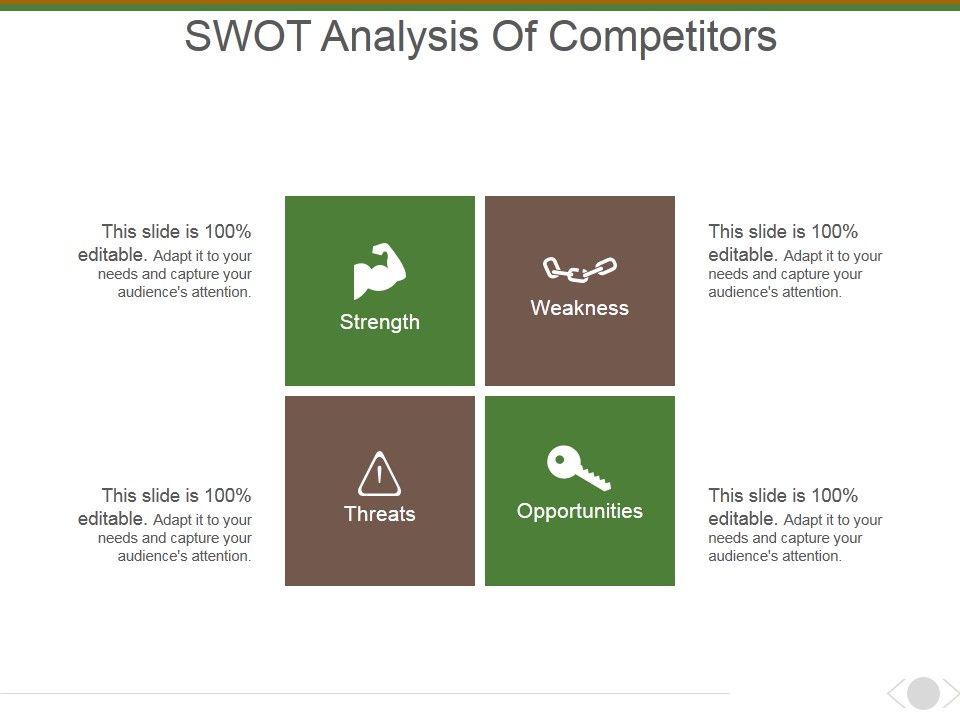 SWOT Analysis Of Competitors

This slide is 100% editable. Adapt it to your needs and capture your audience's attention.

Strength

Weakness

This slide is 100% editable. Adapt it to your needs and capture your audience's attention.

This slide is 100% editable. Adapt it to your needs and capture your audience's attention.

Threats

Opportunities

This slide is 100% editable. Adapt it to your needs and capture your audience's attention.